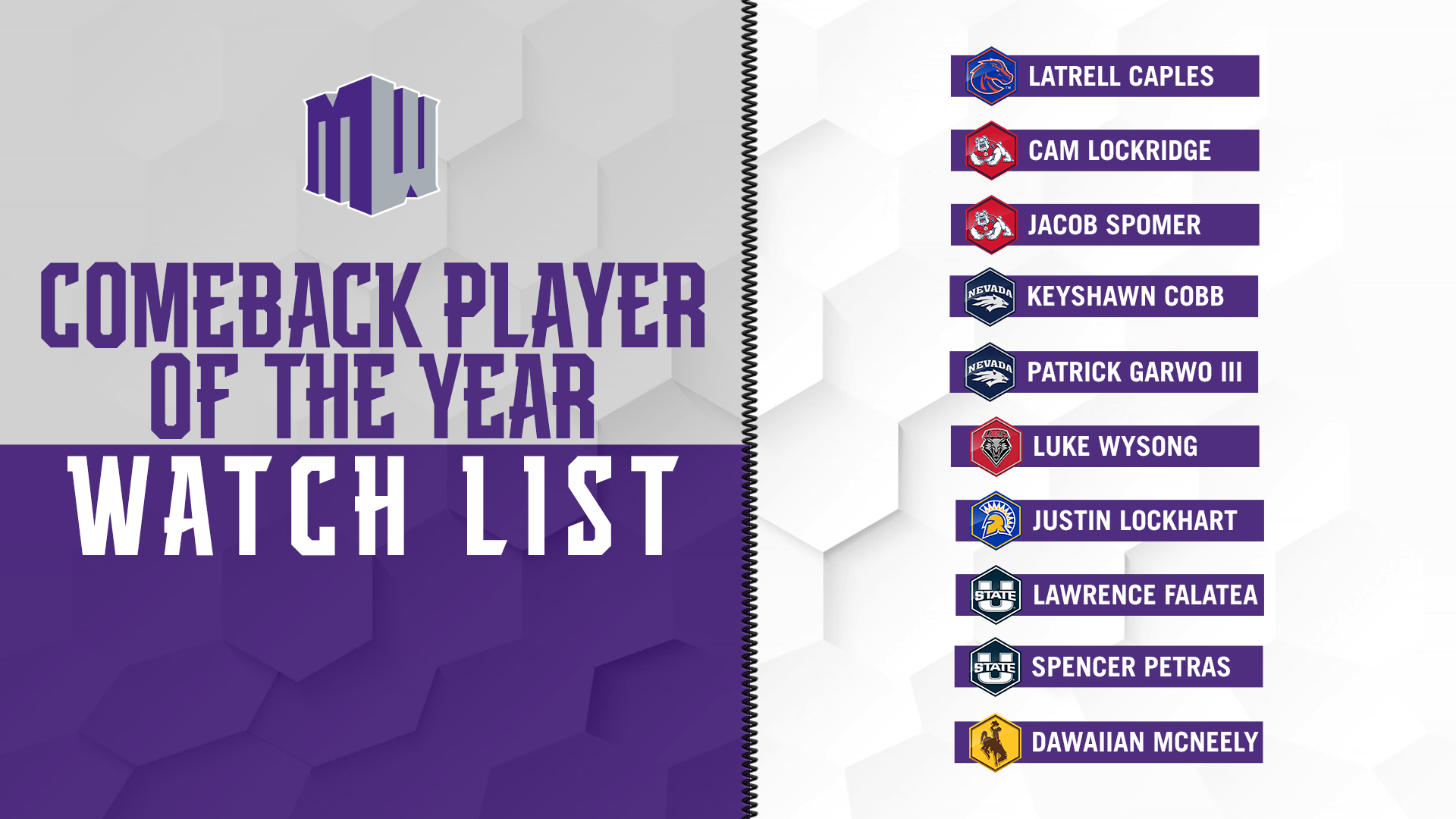 MW

COMEBACK PLAYER OF THE YEAR

WATCH LIST

LATRELL CAPLES

CAM LOCKRIDGE

JACOB SPOMER

NEVADA

KEYSHAWN COBB

NEVADA

PATRICK GARWO III

LUKE WYSONG

JUSTIN LOCKHART

STATE

LAWRENCE FALATEA

STATE

SPENCER PETRAS

DAWAIIAN MCNEELY